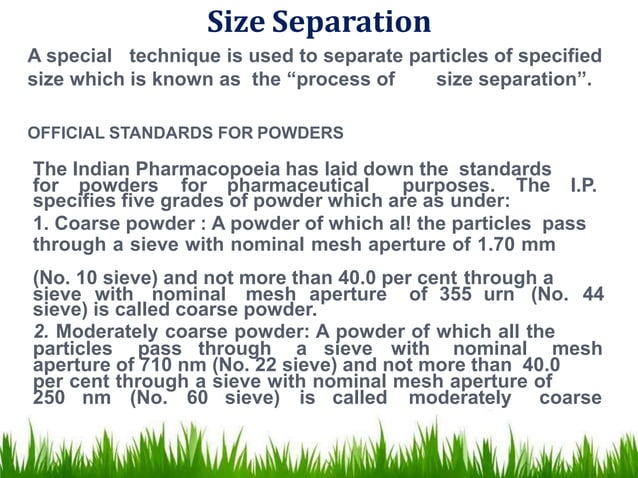 Size Separation

A special technique is used to separate particles of specified size which is known as the “process of size separation”.

OFFICIAL STANDARDS FOR POWDERS

The Indian Pharmacopoeia has laid down the standards for powders for pharmaceutical purposes. The I.P. specifies five grades of powder which are as under:

1. Coarse powder : A powder of which al! the particles pass through a sieve with nominal mesh aperture of 1.70 mm

(No. 10 sieve) and not more than 40.0 per cent through a sieve with nominal mesh aperture of 355 urn (No. 44 sieve) is called coarse powder.

2. Moderately coarse powder: A powder of which all the particles pass through a sieve with nominal mesh aperture of 710 nm (No. 22 sieve) and not more than 40.0 per cent through a sieve with nominal mesh aperture of 250 nm (No. 60 sieve) is called moderately coarse